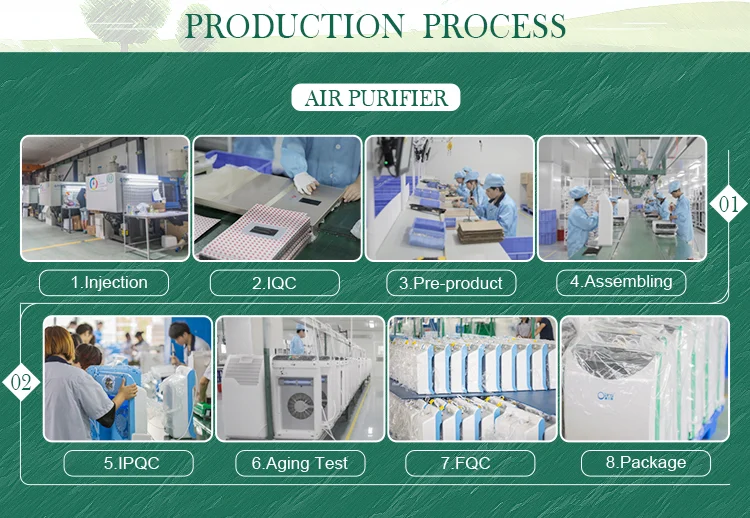 PRODUCTION PROCESS

AIR PURIFIER

01

1.Injection

2.IQC

3.Pre-product

4.Assembling

02

5.IPQC

6.Aging Test

7.FQC

8.Package